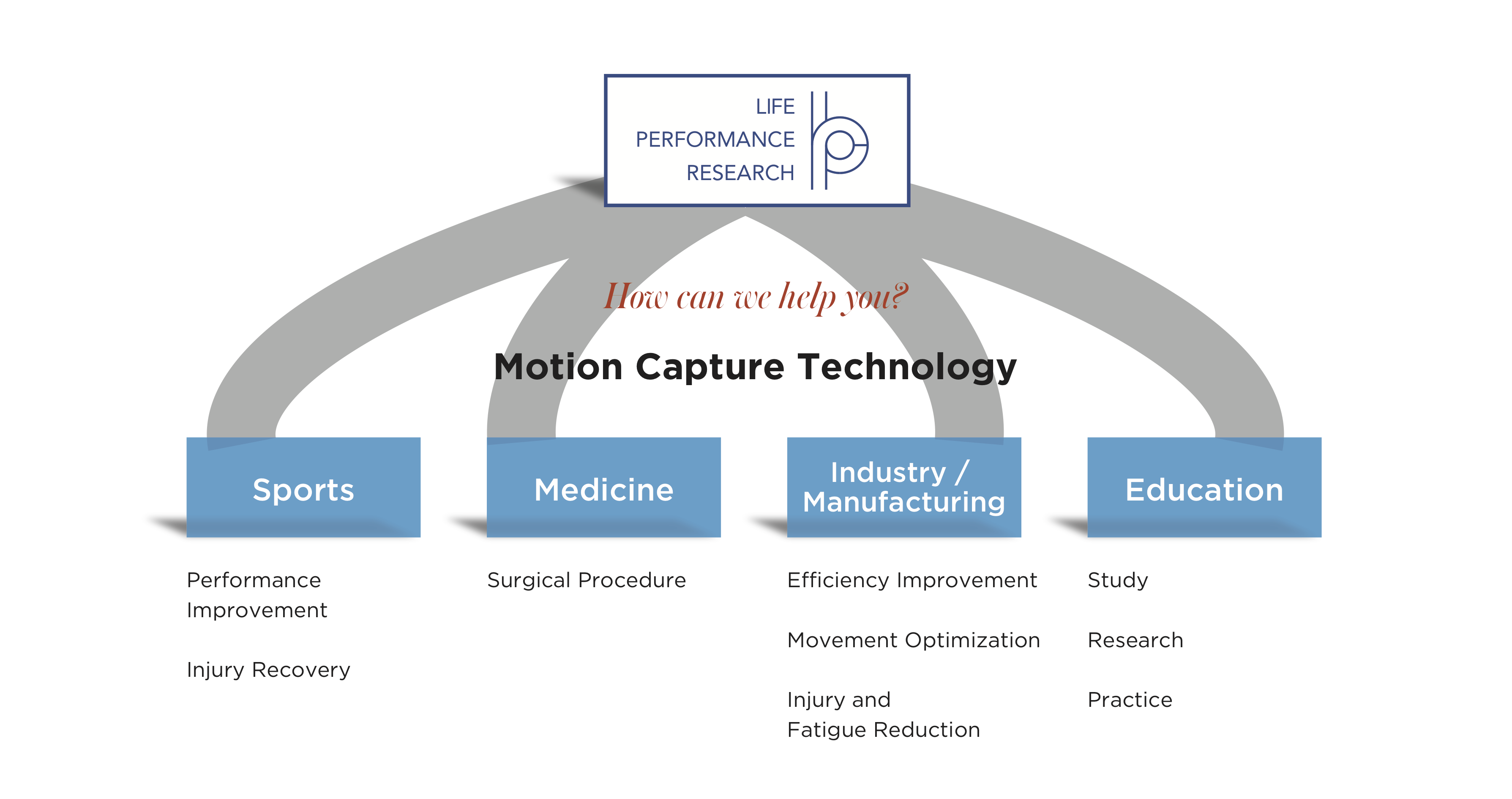 LIFE
PERFORMANCE
RESEARCH

How can we help you?

Motion Capture Technology

Sports

Performance Improvement

Injury Recovery

Medicine

Surgical Procedure

Industry / Manufacturing

Efficiency Improvement

Movement Optimization

Injury and Fatigue Reduction

Education

Study

Research

Practice